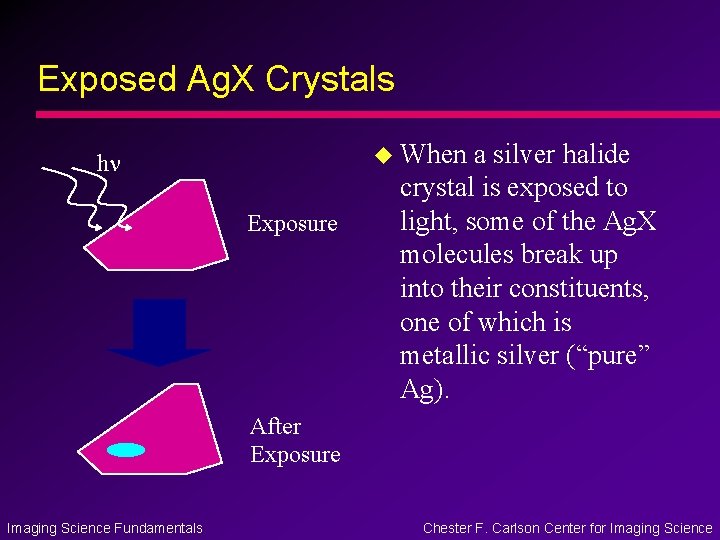 Exposed AgX Crystals

hν

Exposure

After Exposure

When a silver halide crystal is exposed to light, some of the AgX molecules break up into their constituents, one of which is metallic silver (“pure” Ag).

Imaging Science Fundamentals

Chester F. Carlson Center for Imaging Science